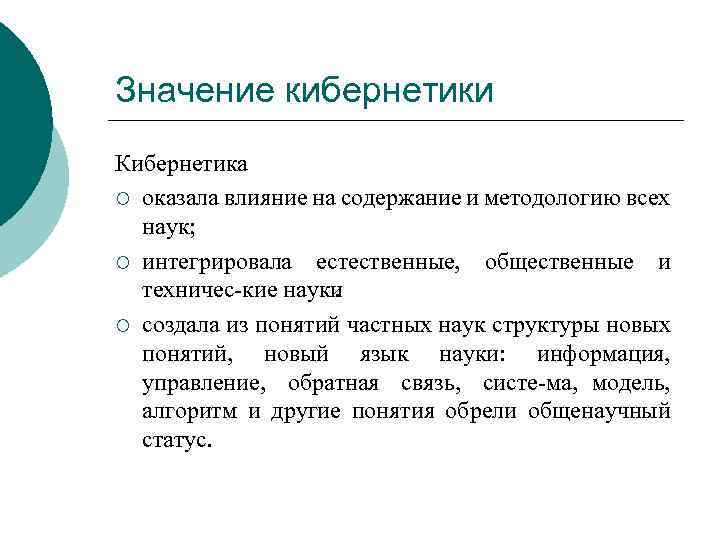 Значение кибернетики

Кибернетика

○ оказала влияние на содержание и методологию всех наук;

○ интегрировала естественные, общественные и техничес-кие науки

○ создала из понятий частных наук структуры новых понятий, новый язык науки: информация, управление, обратная связь, систе-ма, модель, алгоритм и другие понятия обрели общенаучный статус.